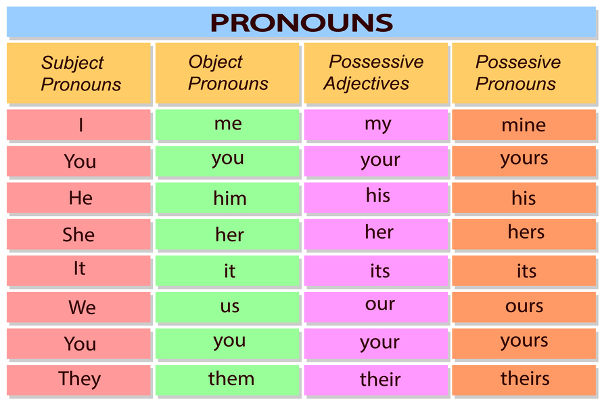 PRONOUNS

| Subject Pronouns | Object Pronouns | Possessive Adjectives | Possesive Pronouns |
|---|---|---|---|
| I | me | my | mine |
| You | you | your | yours |
| He | him | his | his |
| She | her | her | hers |
| It | it | its | its |
| We | us | our | ours |
| You | you | your | yours |
| They | them | their | theirs |